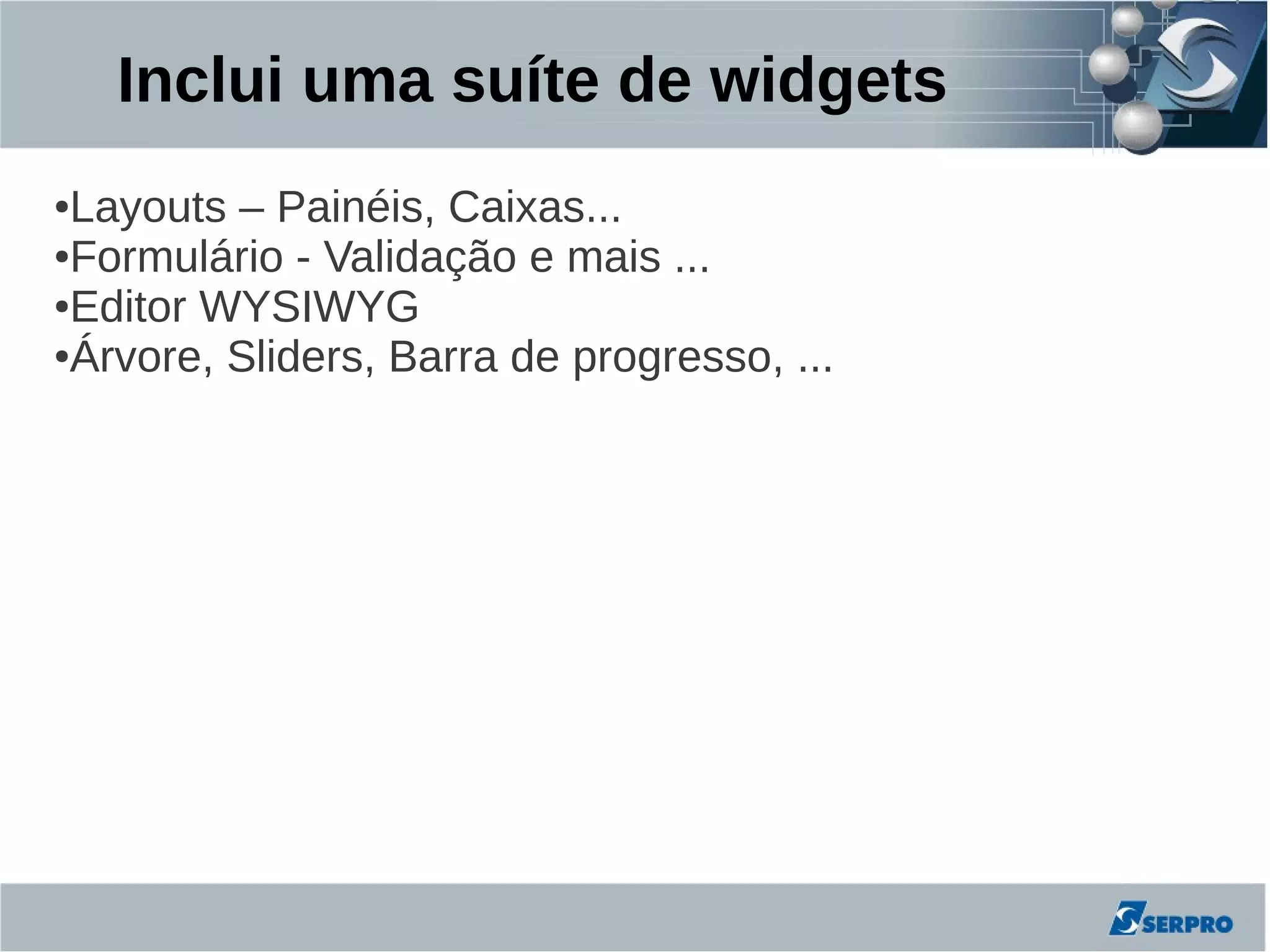 Inclui uma suíte de widgets

•Layouts – Painéis, Caixas...
•Formulário - Validação e mais ...
•Editor WYSIWYG
•Árvore, Sliders, Barra de progresso, ...

SERPRO